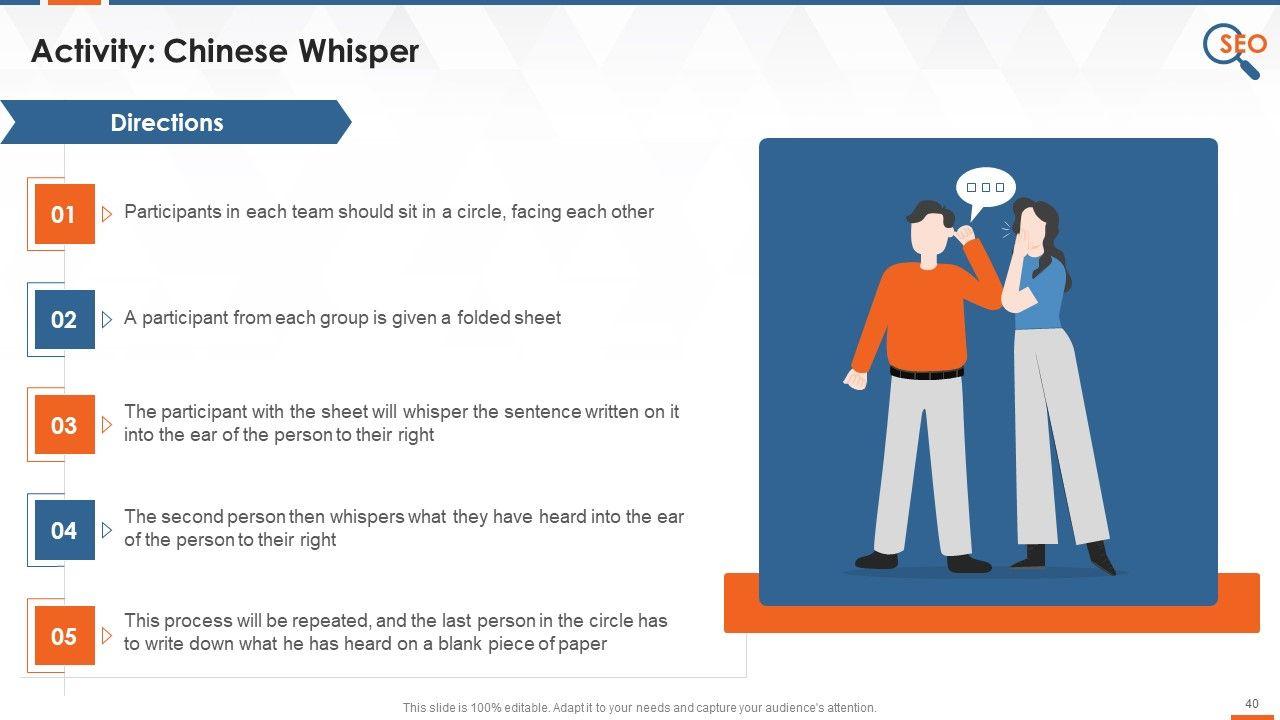 Activity: Chinese Whisper

SEO

Directions

01 Participants in each team should sit in a circle, facing each other

02 A participant from each group is given a folded sheet

03 The participant with the sheet will whisper the sentence written on it into the ear of the person to their right

04 The second person then whispers what they have heard into the ear of the person to their right

05 This process will be repeated, and the last person in the circle has to write down what he has heard on a blank piece of paper

This slide is 100% editable. Adapt it to your needs and capture your audience's attention.

40